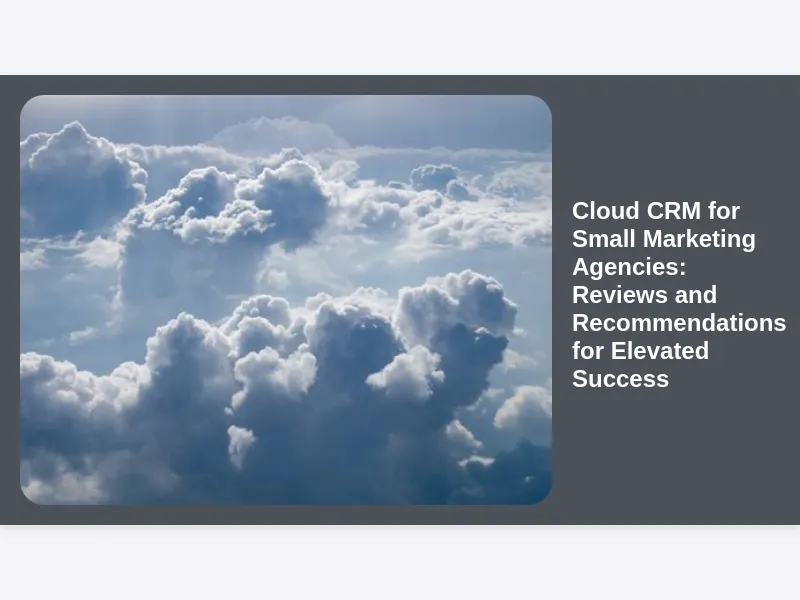 Cloud CRM for Small Marketing Agencies: Reviews and Recommendations for Elevated Success